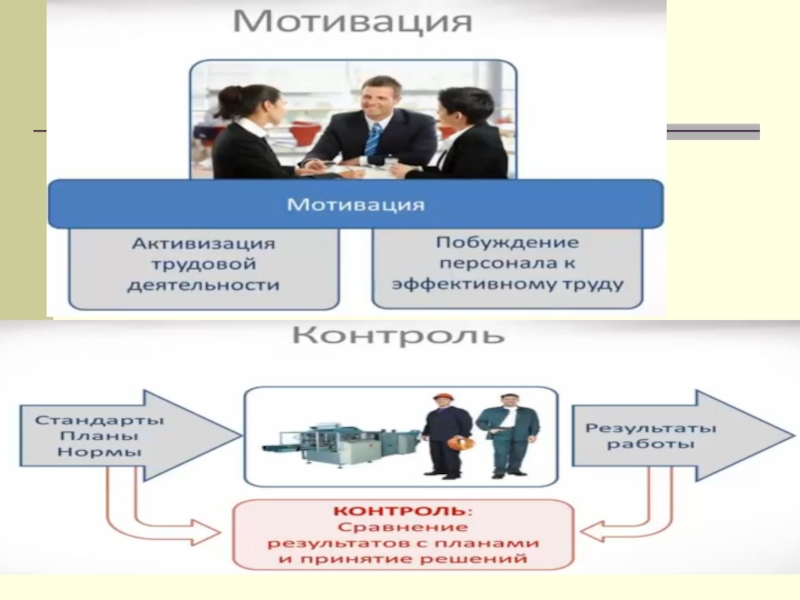 Мотивация

Мотивация

Активизация трудовой деятельности

Побуждение персонала к эффективному труду

Контроль

Стандарты Планы Нормы

Результаты работы

КОНТРОЛЬ: Сравнение результатов с планами и принятие решений